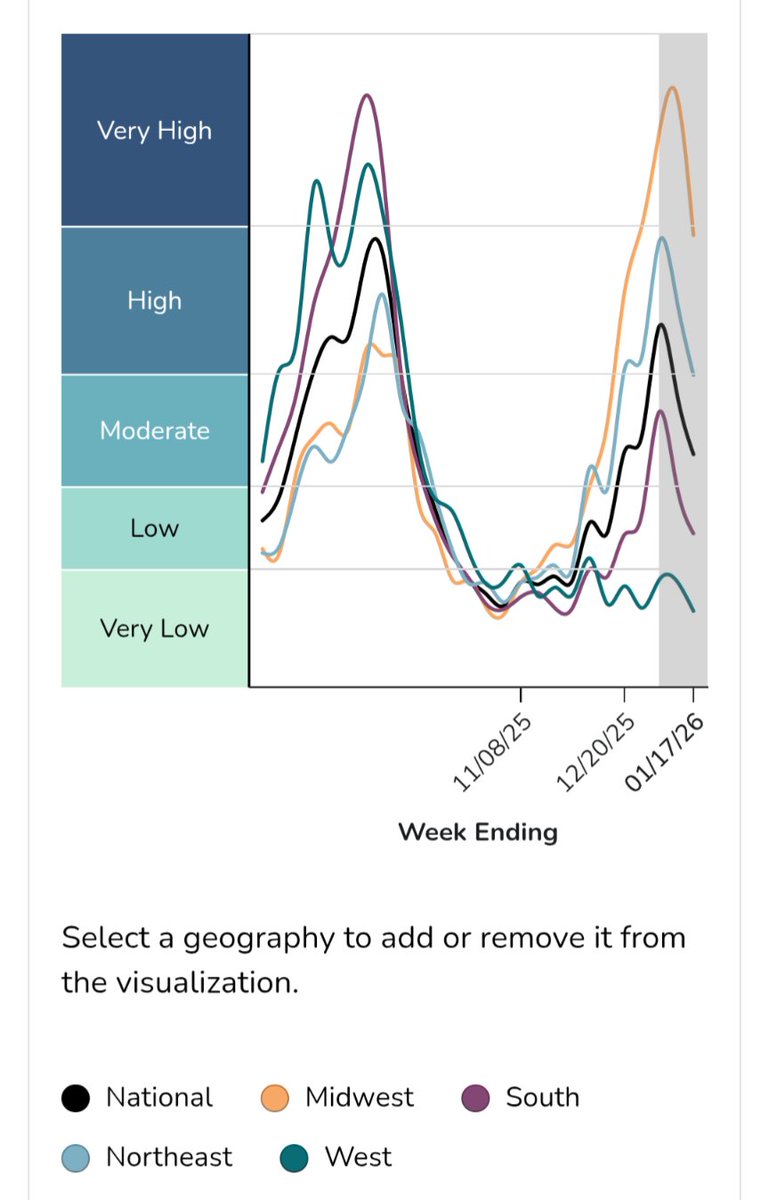 Very High

High

Moderate

Low

Very Low

11/08/25

12/20/25

01/17/26

Week Ending

Select a geography to add or remove it from the visualization.

National

Midwest

South

Northeast

West